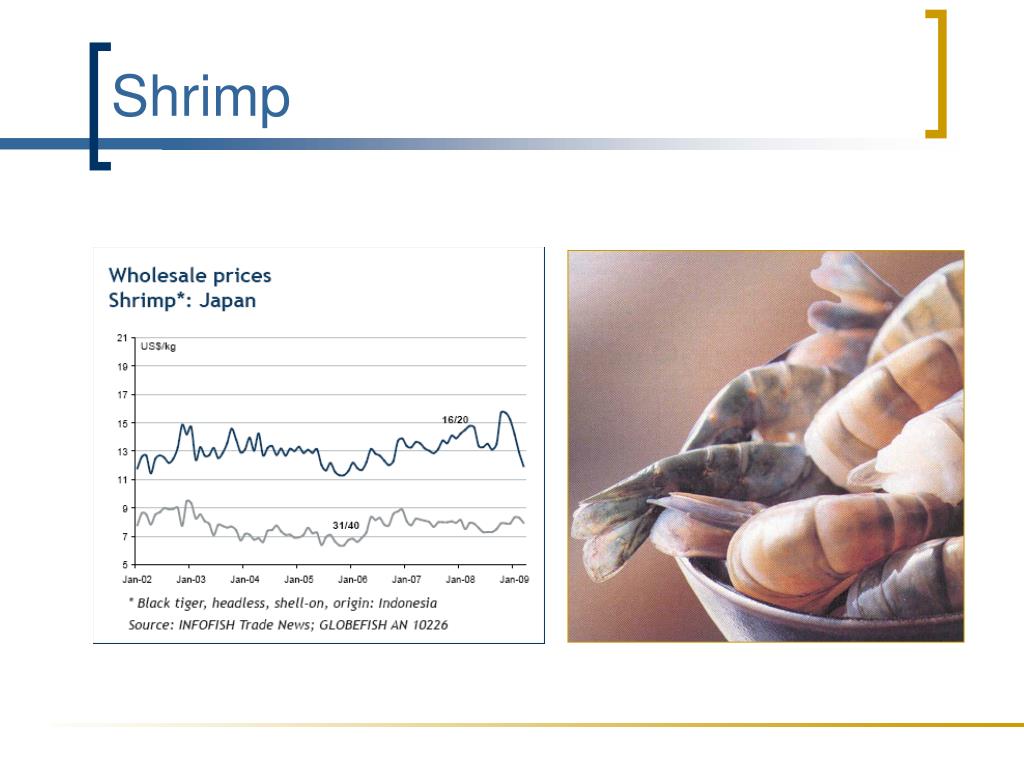 Shrimp

Wholesale prices
Shrimp*: Japan

US$/kg
21
19
17
15
13
11
9
7
5

16/20
31/40

Jan-02 Jan-03 Jan-04 Jan-05 Jan-06 Jan-07 Jan-08 Jan-09

* Black tiger, headless, shell-on, origin: Indonesia
Source: INFOFISH Trade News; GLOBEFISH AN 10226